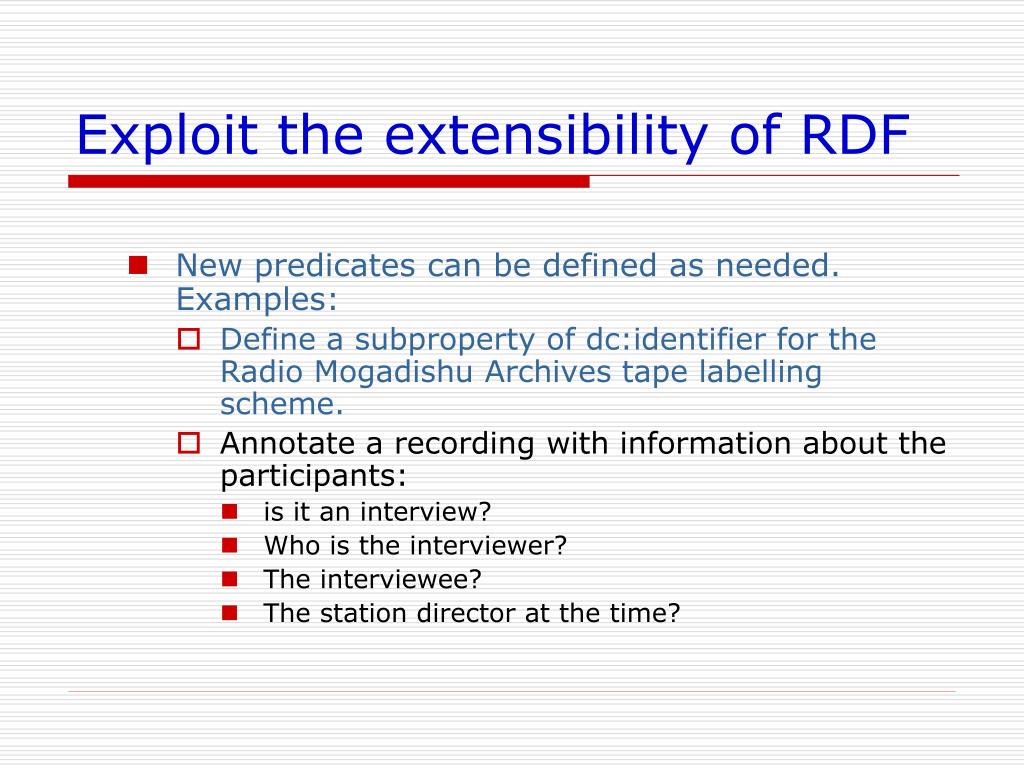 Exploit the extensibility of RDF

New predicates can be defined as needed. Examples:

Define a subproperty of dc:identifier for the Radio Mogadishu Archives tape labelling scheme.

Annotate a recording with information about the participants:

is it an interview?

Who is the interviewer?

The interviewee?

The station director at the time?